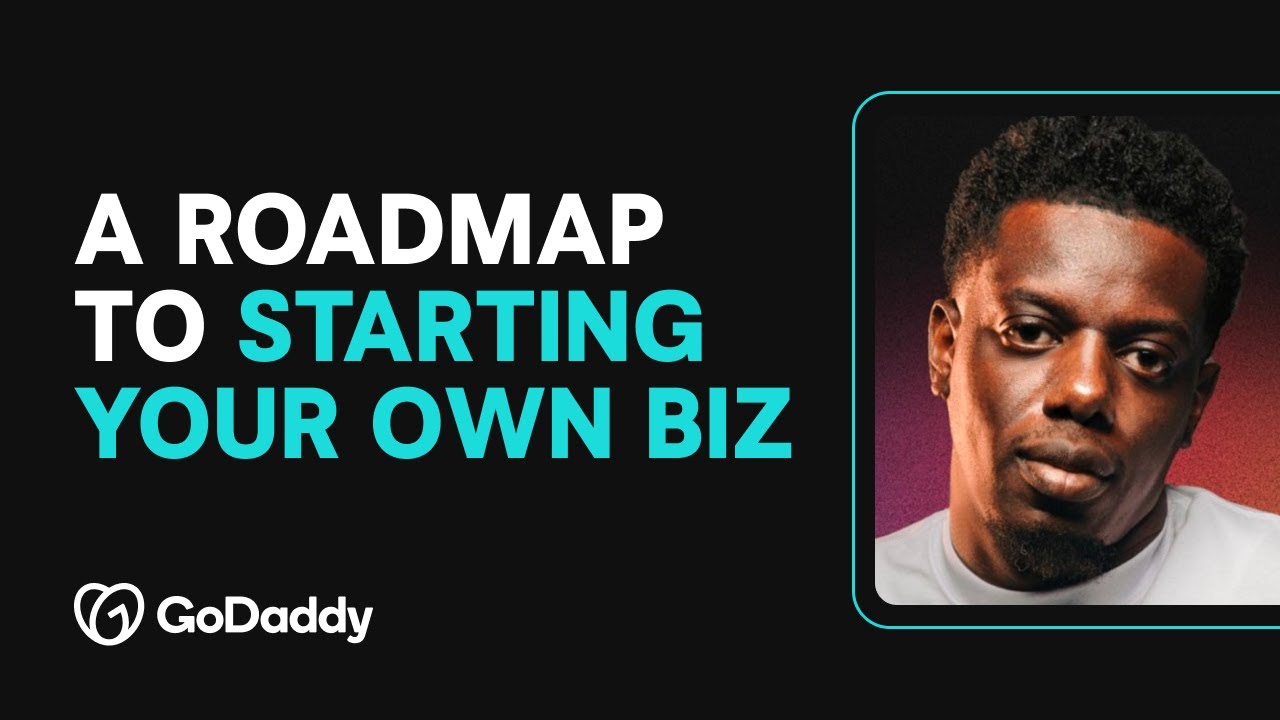 A ROADMAP TO STARTING YOUR OWN BIZ

GoDaddy